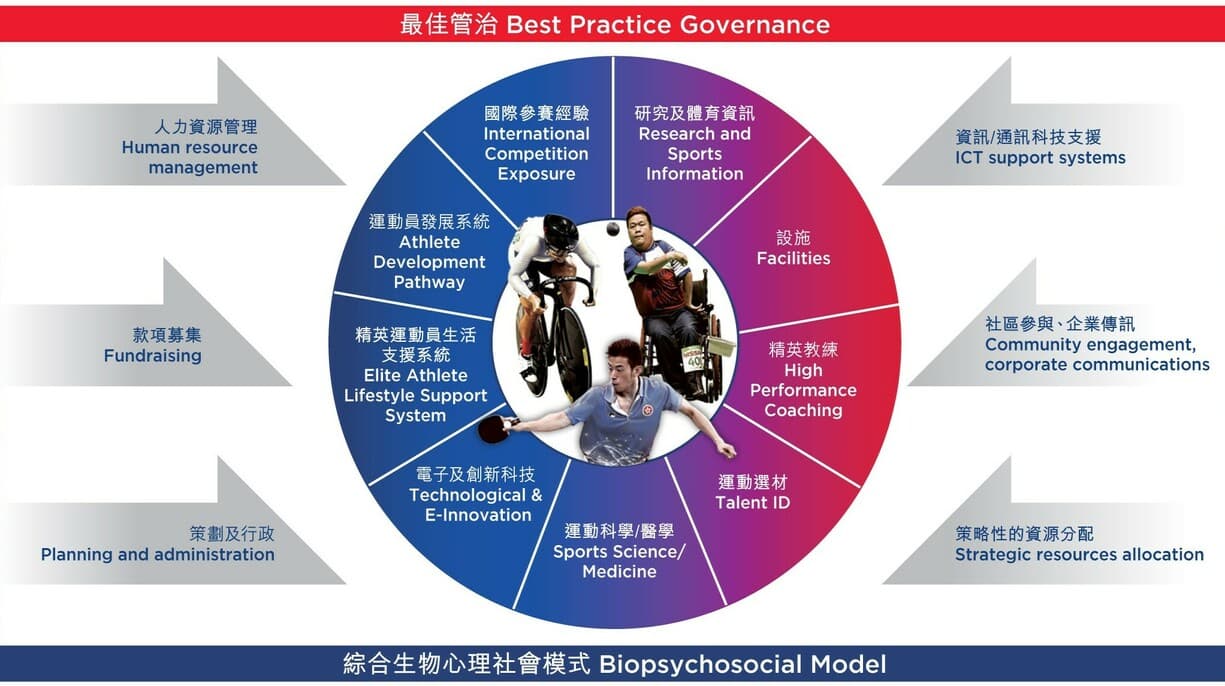 最佳管治 Best Practice Governance

人力資源管理
Human resource management

款項募集
Fundraising

策劃及行政
Planning and administration

國際參賽經驗
International Competition Exposure

研究及體育資訊
Research and Sports Information

設施
Facilities

精英教練
High Performance Coaching

運動選材
Talent ID

運動科學/醫學
Sports Science/ Medicine

電子及創新科技
Technological & E-Innovation

精英運動員生活支援系統
Elite Athlete Lifestyle Support System

運動員發展系統
Athlete Development Pathway

資訊/通訊科技支援
ICT support systems

社區參與、企業傳訊
Community engagement, corporate communications

策略性的資源分配
Strategic resources allocation

綜合生物心理社會模式 Biopsychosocial Model